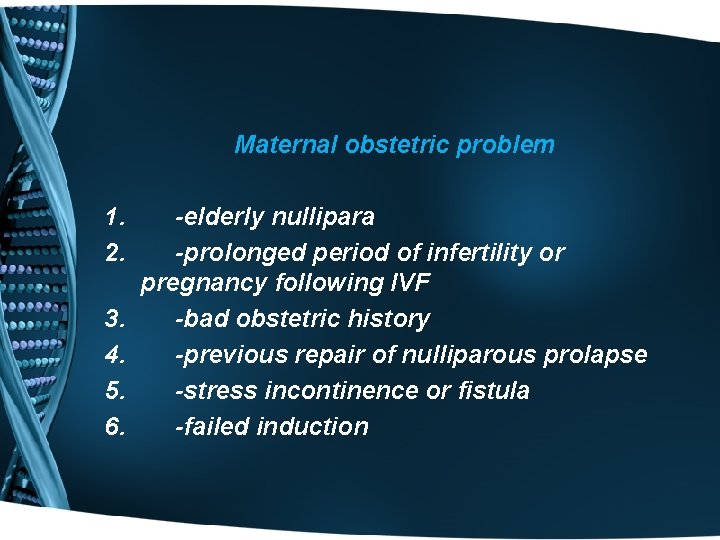 Maternal obstetric problem

1. -elderly nullipara
2. -prolonged period of infertility or pregnancy following IVF
3. -bad obstetric history
4. -previous repair of nulliparous prolapse
5. -stress incontinence or fistula
6. -failed induction